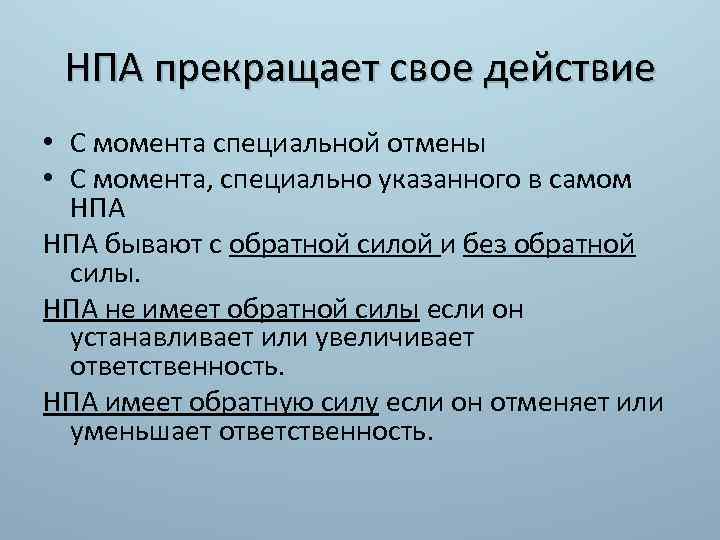 НПА прекращает свое действие

• С момента специальной отмены
• С момента, специально указанного в самом НПА

НПА бывают с обратной силой и без обратной силы.

НПА не имеет обратной силы если он устанавливает или увеличивает ответственность.

НПА имеет обратную силу если он отменяет или уменьшает ответственность.